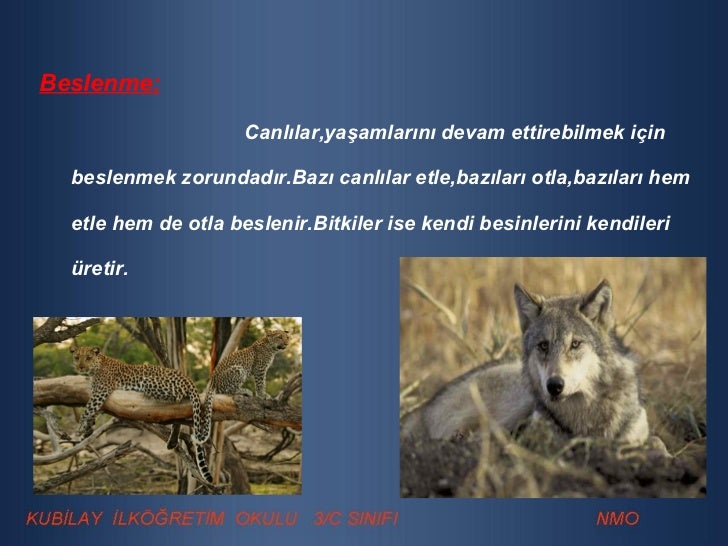 Beslenme:

Canlılar,yaşamlarını devam ettirebilmek için beslenmek zorundadır.Bazı canlılar etle,bazıları otla,bazıları hem etle hem de otla beslenir.Bitkiler ise kendi besinlerini kendileri üretir.

KUBİLAY İLKÖĞRETİM OKULU 3/C SINIFI NMO